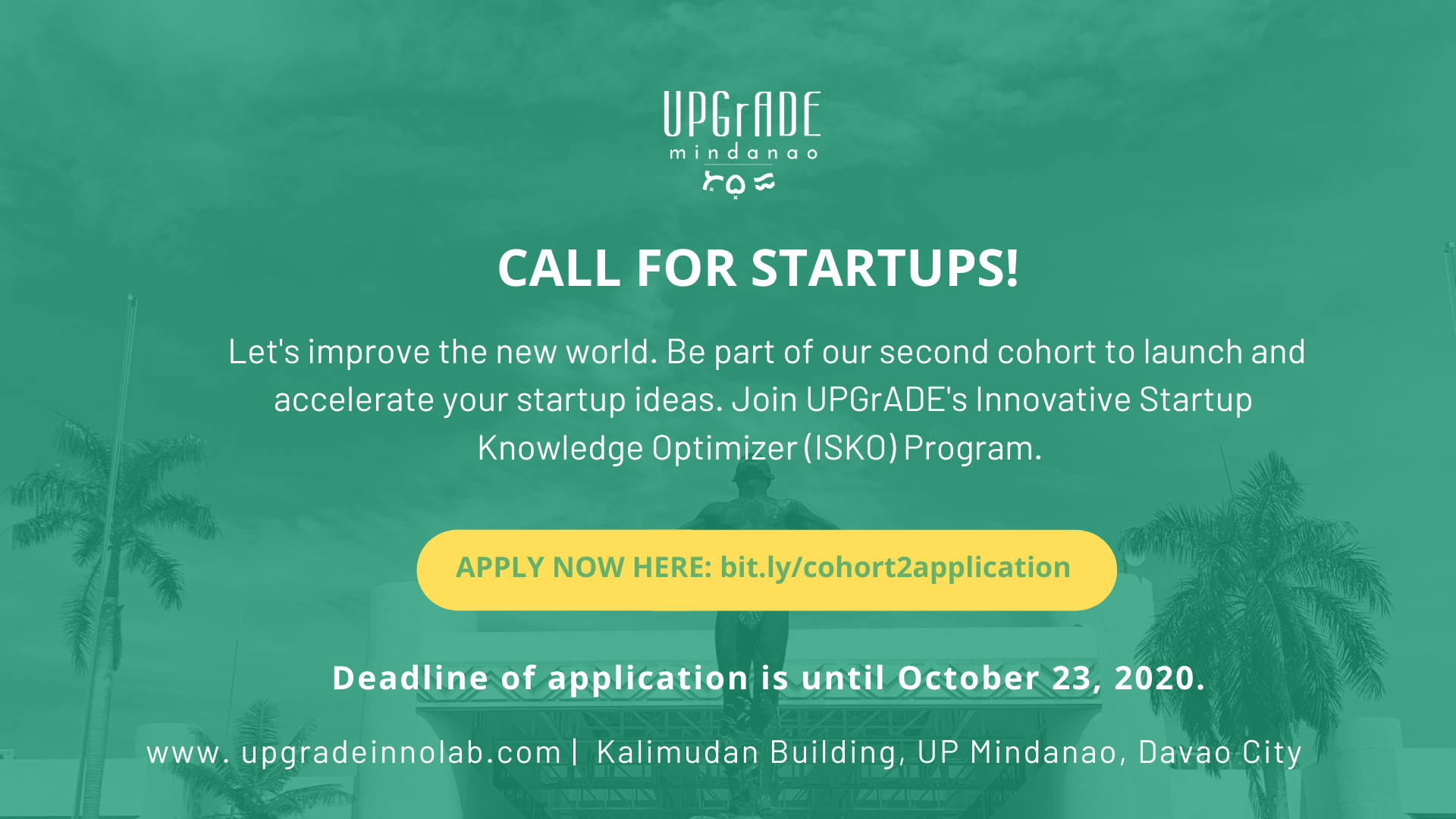 UPGrADE
mindanao

CALL FOR STARTUPS!

Let's improve the new world. Be part of our second cohort to launch and accelerate your startup ideas. Join UPGrADE's Innovative Startup Knowledge Optimizer (ISKO) Program.

APPLY NOW HERE: bit.ly/cohort2application

Deadline of application is until October 23, 2020.

www. upgradeinnolab.com | Kalimudan Building, UP Mindanao, Davao City